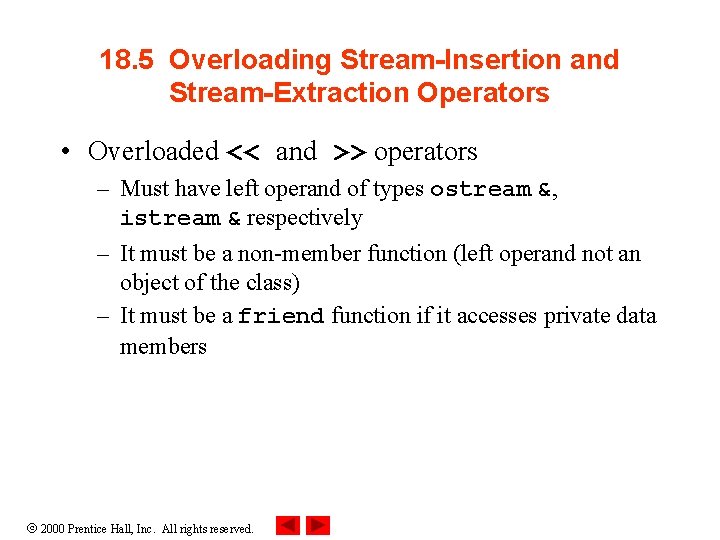 18.5 Overloading Stream-Insertion and Stream-Extraction Operators

• Overloaded << and >> operators

– Must have left operand of types ostream &, istream & respectively

– It must be a non-member function (left operand not an object of the class)

– It must be a friend function if it accesses private data members

© 2000 Prentice Hall, Inc. All rights reserved.